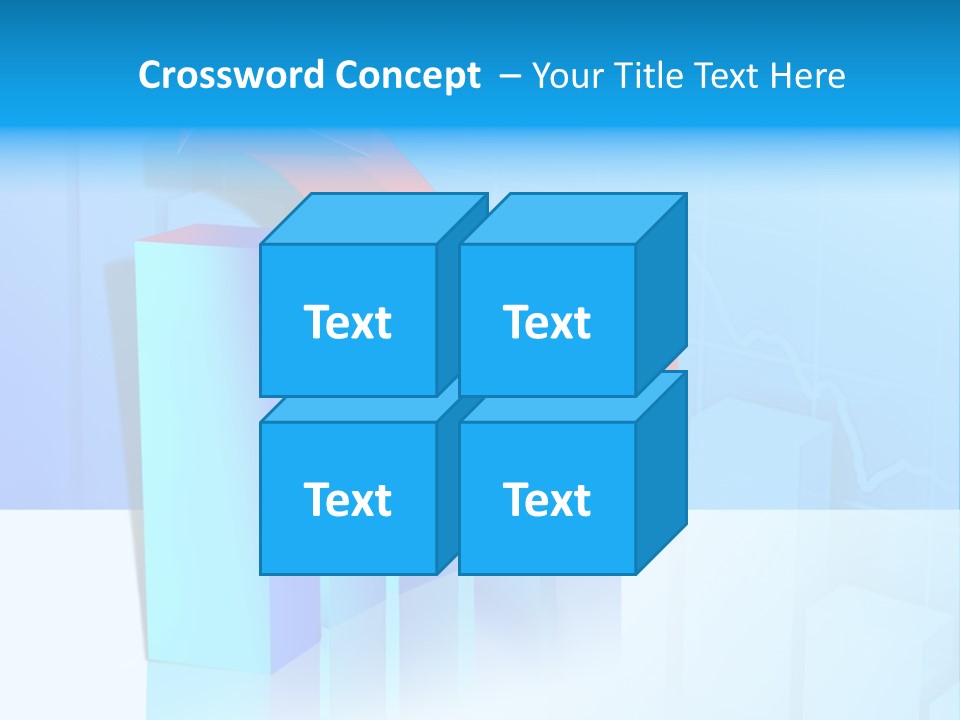 Crossword Concept – Your Title Text Here

Text

Text

Text

Text